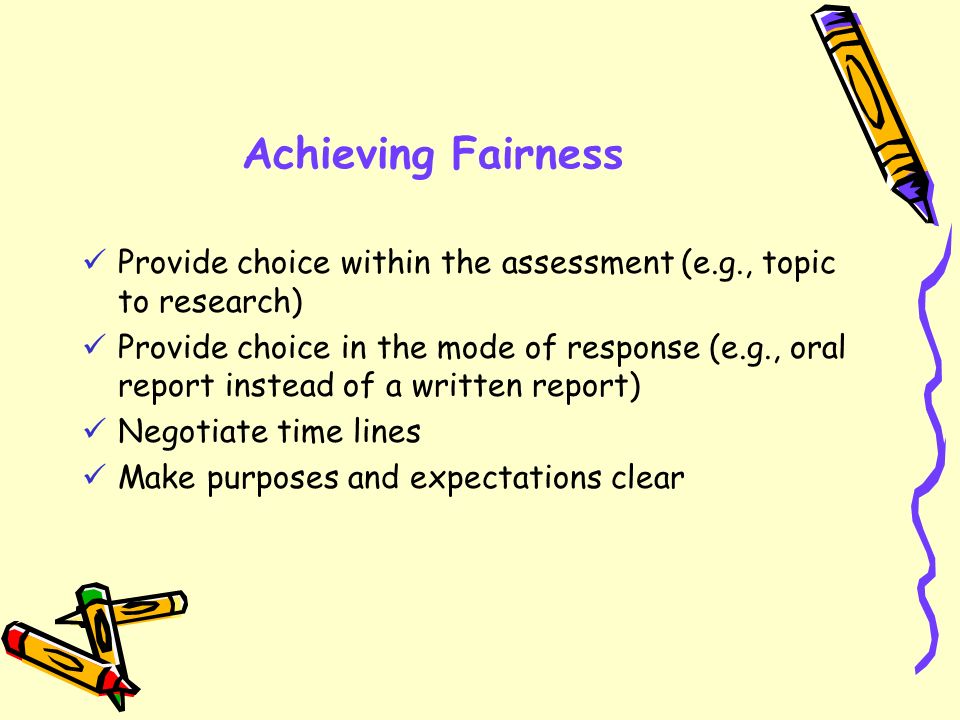 Achieving Fairness

✓ Provide choice within the assessment (e.g., topic to research)
✓ Provide choice in the mode of response (e.g., oral report instead of a written report)
✓ Negotiate time lines
✓ Make purposes and expectations clear